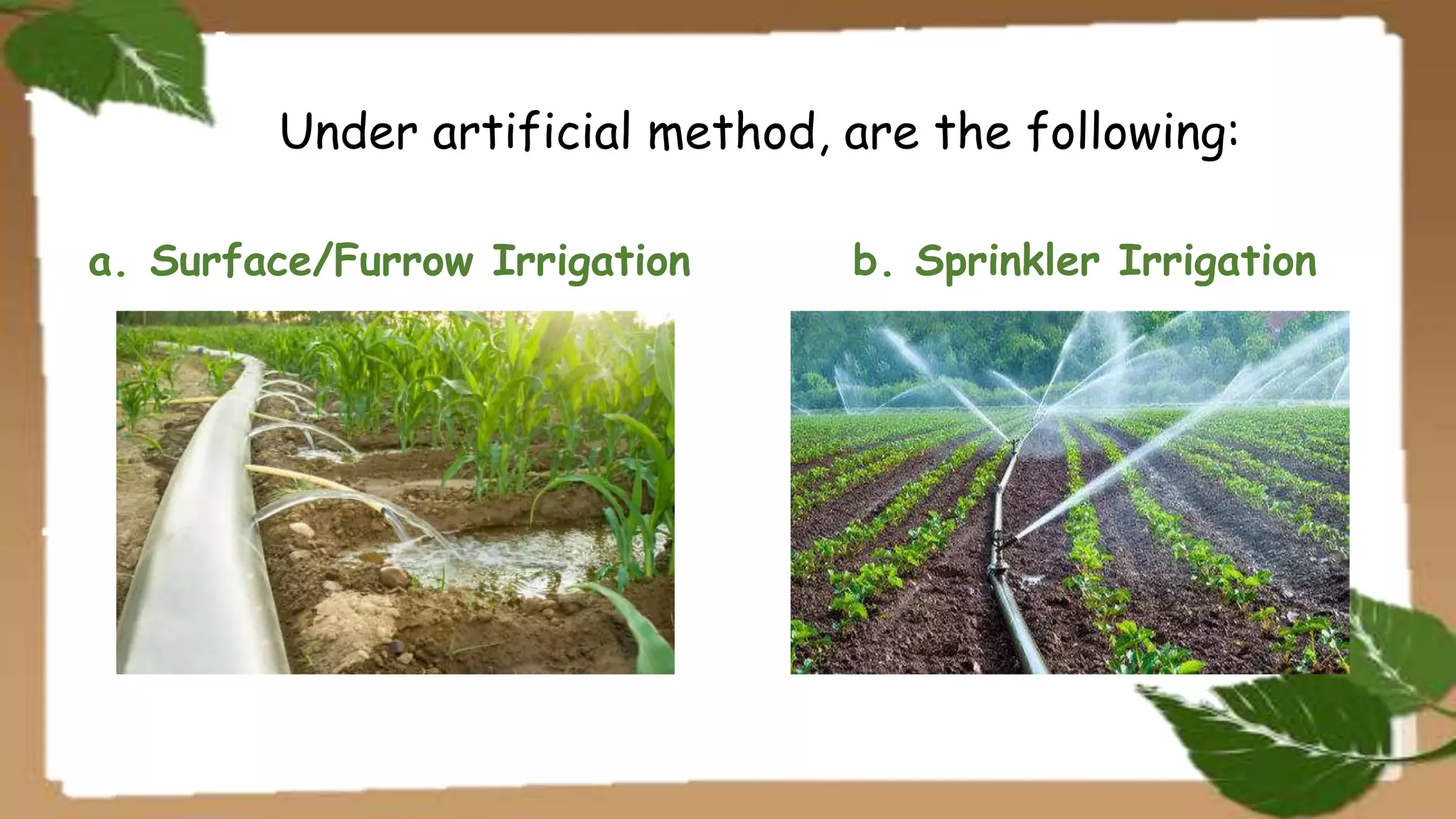 Under artificial method, are the following:

a. Surface/Furrow Irrigation

b. Sprinkler Irrigation